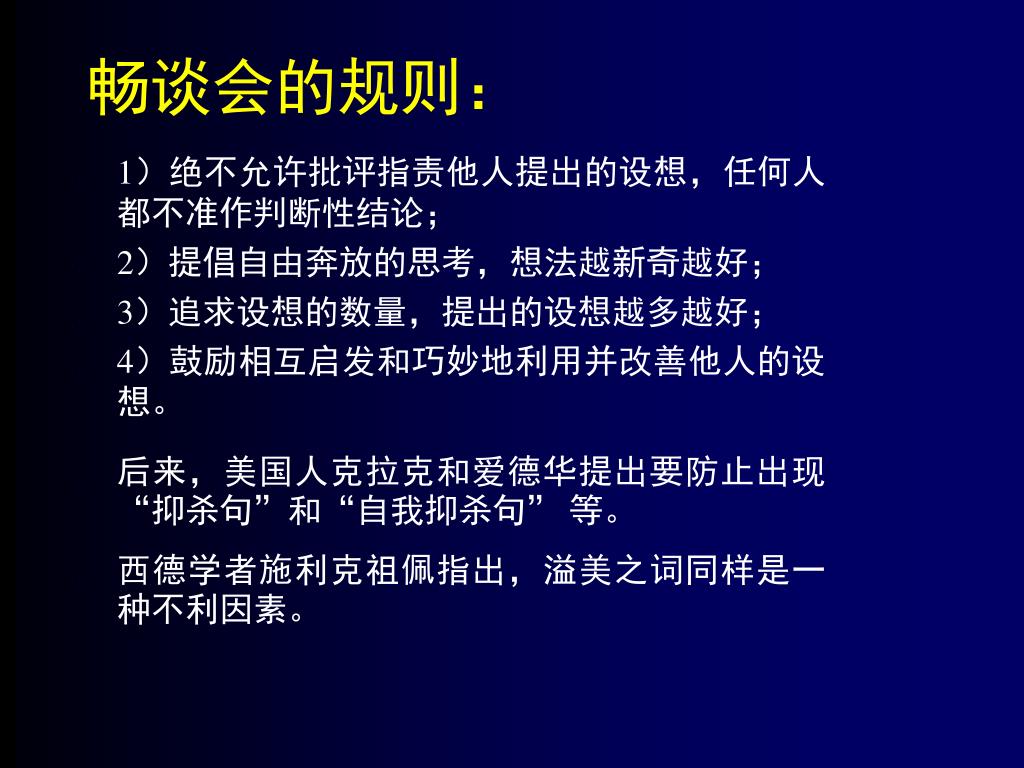 畅谈会的规则：

1）绝不允许批评指责他人提出的设想，任何人都不准作判断性结论；

2）提倡自由奔放的思考，想法越新奇越好；

3）追求设想的数量，提出的设想越多越好；

4）鼓励相互启发和巧妙地利用并改善他人的设想。

后来，美国人克拉克和爱德华提出要防止出现“抑杀句”和“自我抑杀句” 等。

西德学者施利克祖佩指出，溢美之词同样是一种不利因素。